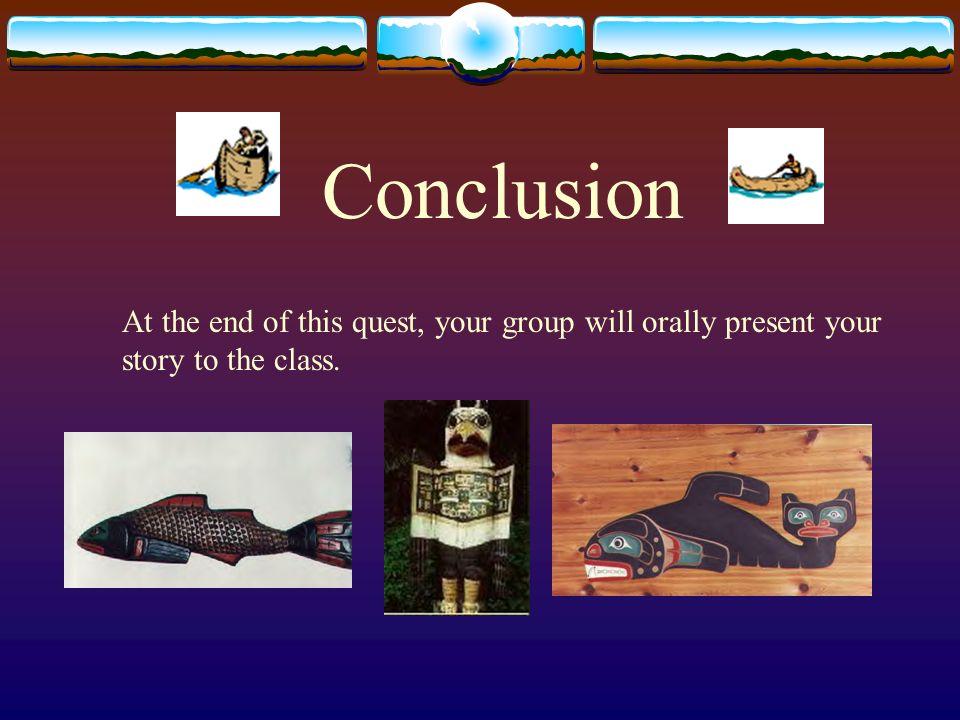 Conclusion

At the end of this quest, your group will orally present your story to the class.